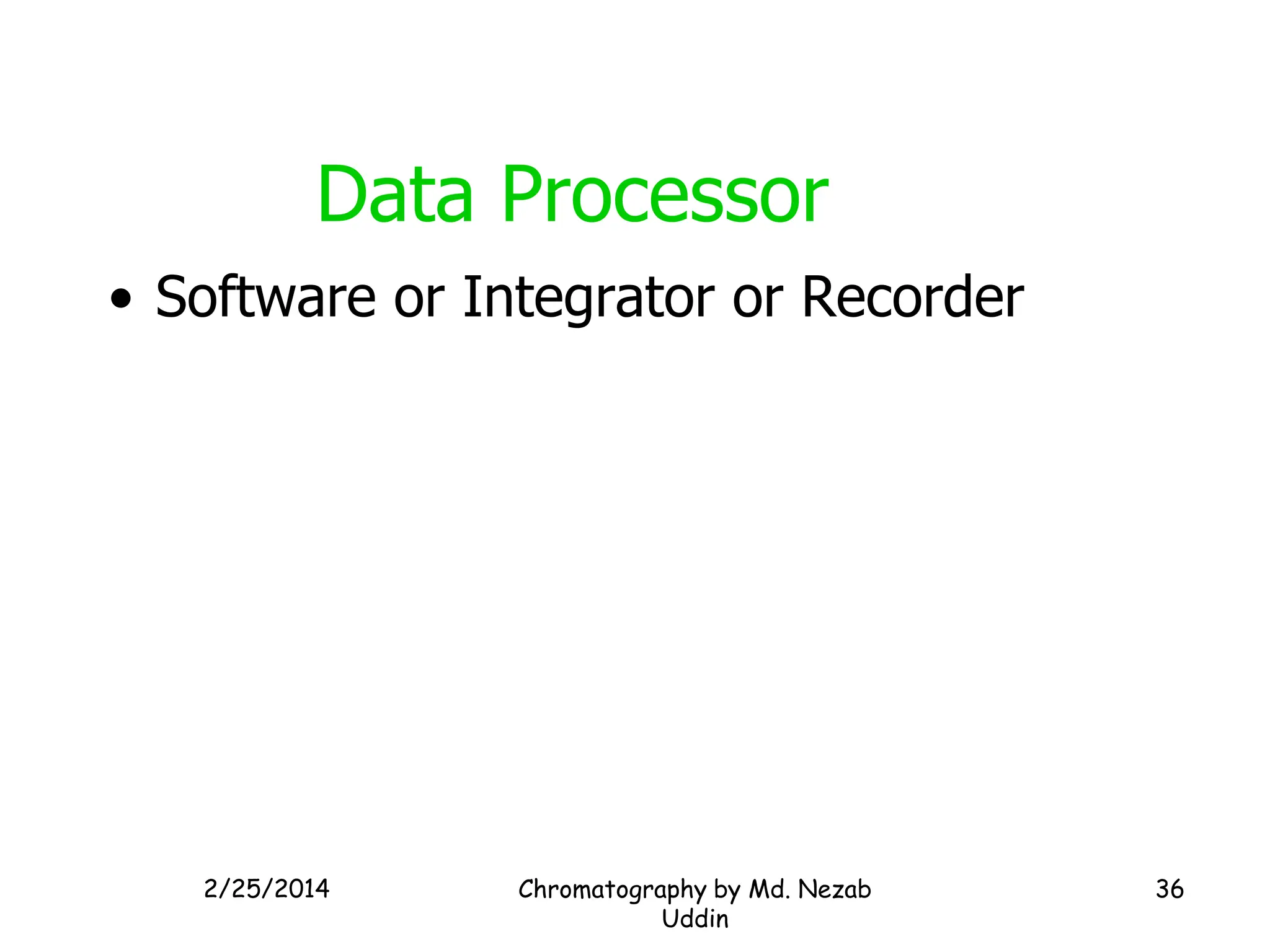 Data Processor

• Software or Integrator or Recorder

2/25/2014

Chromatography by Md. Nezab Uddin

36